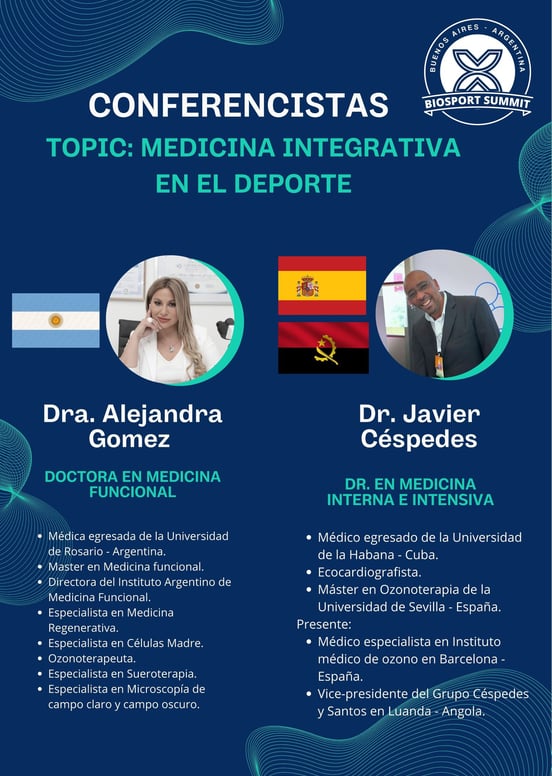 BUENOS AIRES - ARGENTINA
BIOSPORT SUMMIT

CONFERENCISTAS

TOPIC: MEDICINA INTEGRATIVA EN EL DEPORTE

Dra. Alejandra Gomez

DOCTORA EN MEDICINA FUNCIONAL

- Médica egresada de la Universidad de Rosario - Argentina.
- Master en Medicina funcional.
- Directora del Instituto Argentino de Medicina Funcional.
- Especialista en Medicina Regenerativa.
- Especialista en Células Madre.
- Ozonoterapeuta.
- Especialista en Sueroterapia.
- Especialista en Microscopía de campo claro y campo oscuro.

Dr. Javier Céspedes

DR. EN MEDICINA INTERNA E INTENSIVA

- Médico egresado de la Universidad de la Habana - Cuba.
- Ecocardiografista.
- Máster en Ozonoterapia de la Universidad de Sevilla - España.

Presente:
- Médico especialista en Instituto médico de ozono en Barcelona - España.
- Vice-presidente del Grupo Céspedes y Santos en Luanda - Angola.